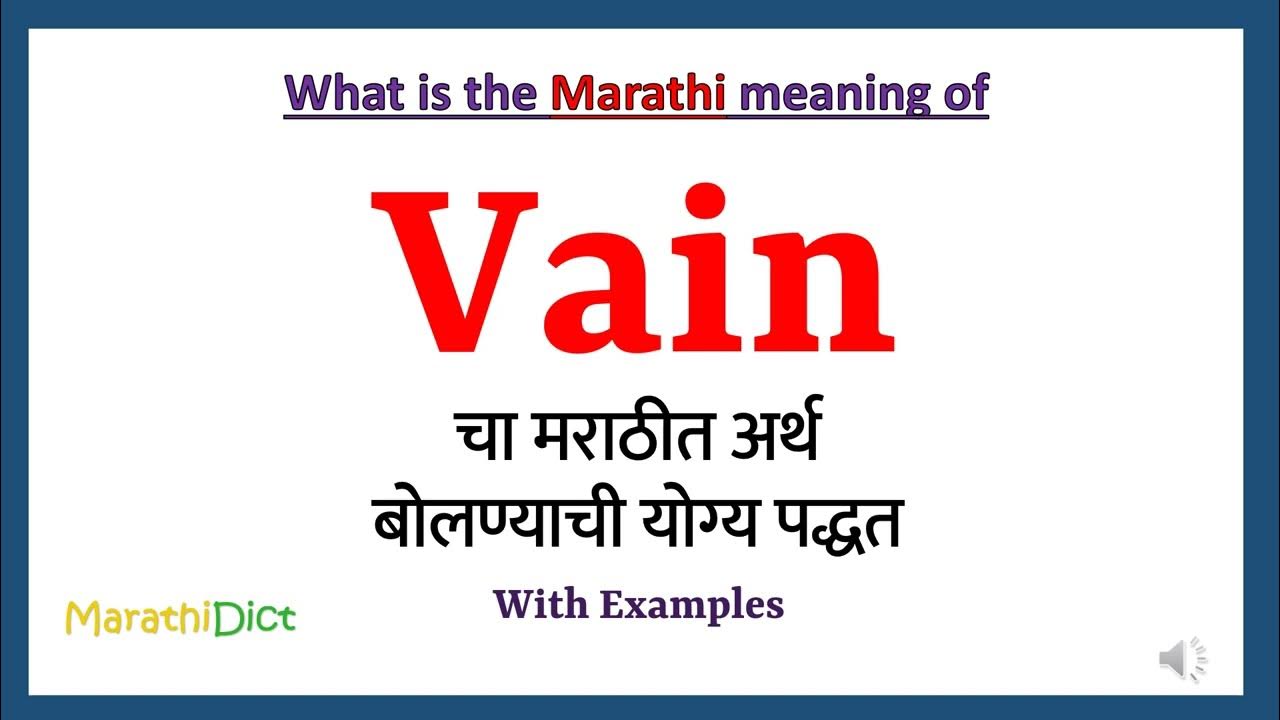 What is the Marathi meaning of

Vain

चा मराठीत अर्थ
बोलण्याची योग्य पद्धत

With Examples

MarathiDict